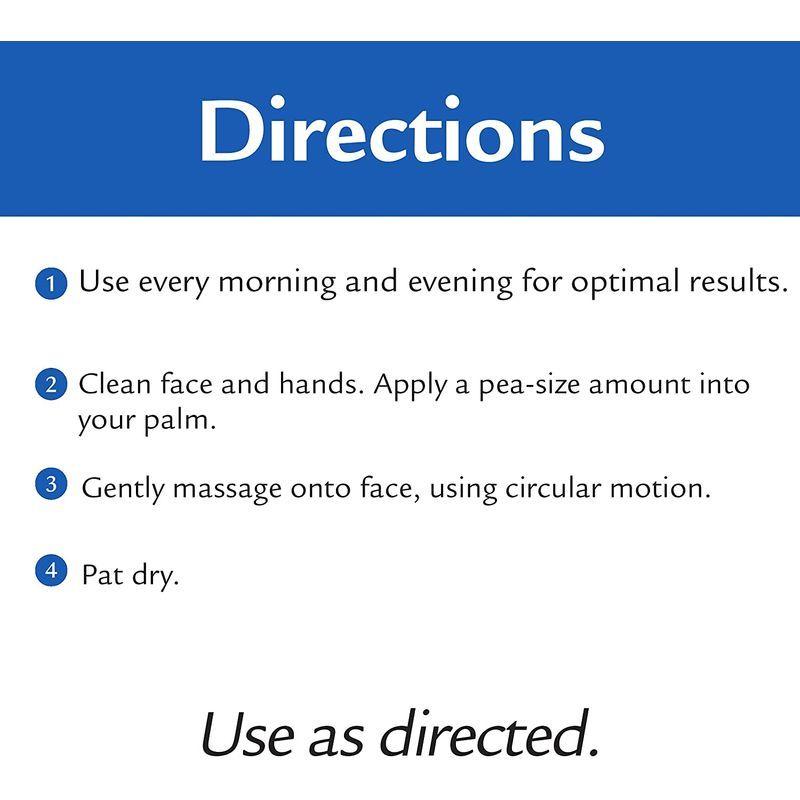 Directions

1 Use every morning and evening for optimal results.

2 Clean face and hands. Apply a pea-size amount into your palm.

3 Gently massage onto face, using circular motion.

4 Pat dry.

Use as directed.